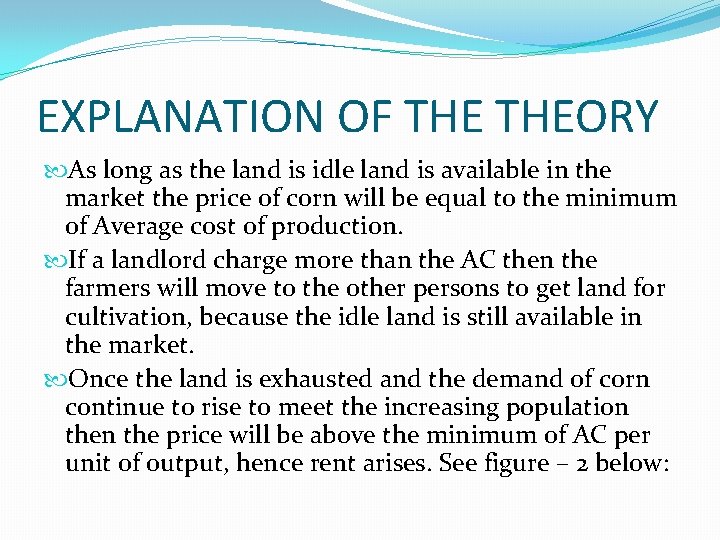 EXPLANATION OF THE THEORY

As long as the land is idle land is available in the market the price of corn will be equal to the minimum of Average cost of production.

If a landlord charge more than the AC then the farmers will move to the other persons to get land for cultivation, because the idle land is still available in the market.

Once the land is exhausted and the demand of corn continue to rise to meet the increasing population then the price will be above the minimum of AC per unit of output, hence rent arises. See figure – 2 below: